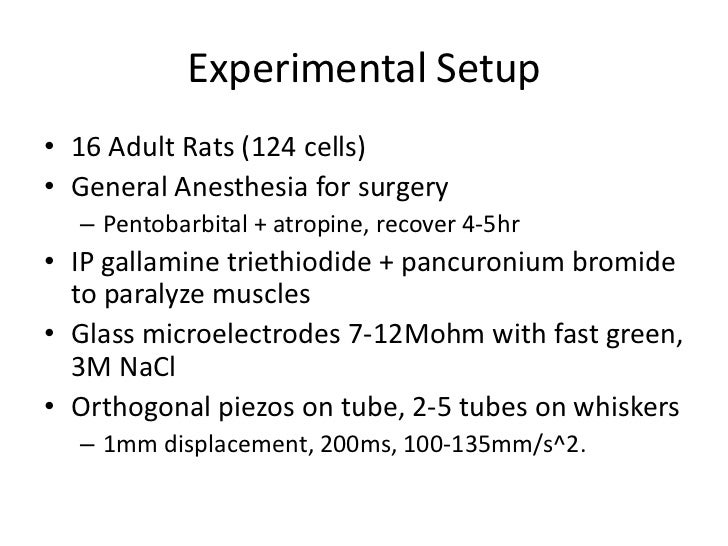 Experimental Setup

• 16 Adult Rats (124 cells)
• General Anesthesia for surgery
 – Pentobarbital + atropine, recover 4-5hr
• IP gallamine triethiodide + pancuronium bromide to paralyze muscles
• Glass microelectrodes 7-12Mohm with fast green, 3M NaCl
• Orthogonal piezos on tube, 2-5 tubes on whiskers
 – 1mm displacement, 200ms, 100-135mm/s^2.